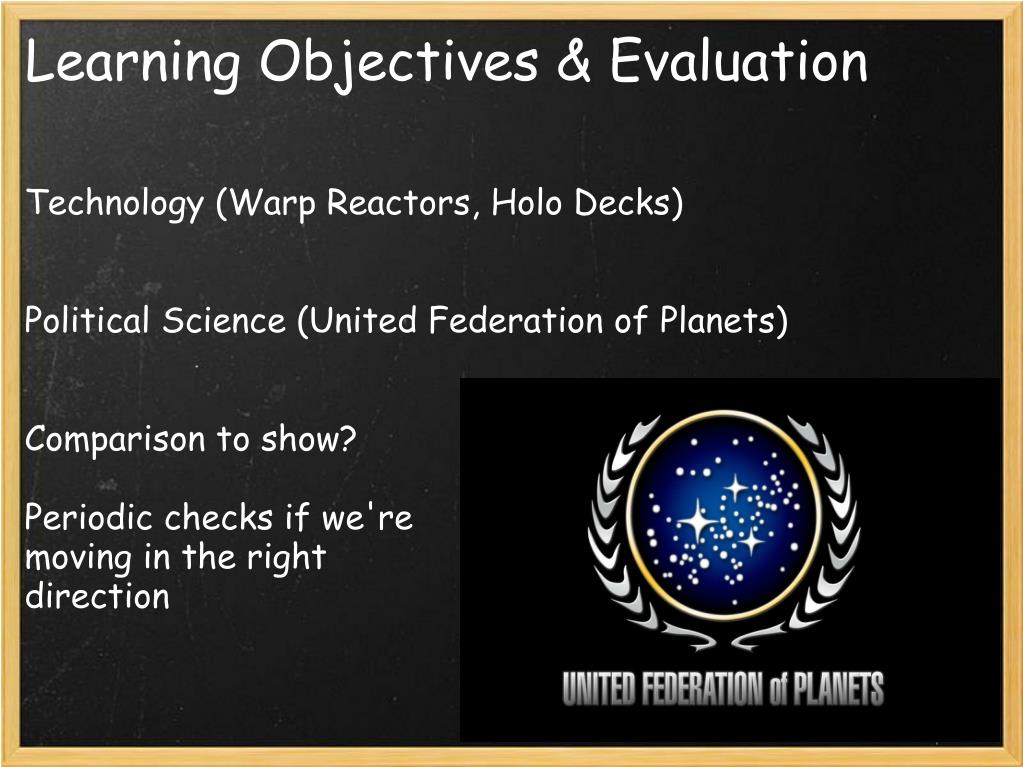 Learning Objectives & Evaluation

Technology (Warp Reactors, Holo Decks)

Political Science (United Federation of Planets)

Comparison to show?

Periodic checks if we're moving in the right direction

UNITED FEDERATION of PLANETS